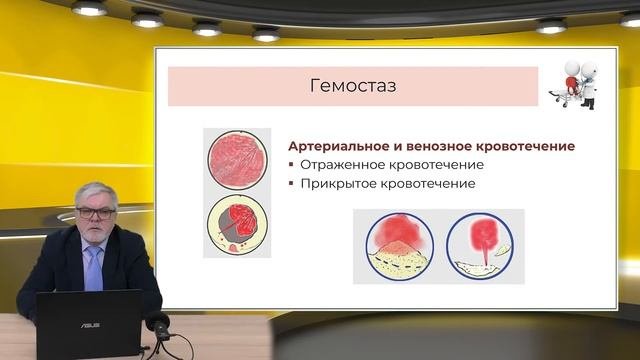 Гемостаз

Артериальное и венозное кровотечение

▪ Отраженное кровотечение

▪ Прикрытое кровотечение

ASUS